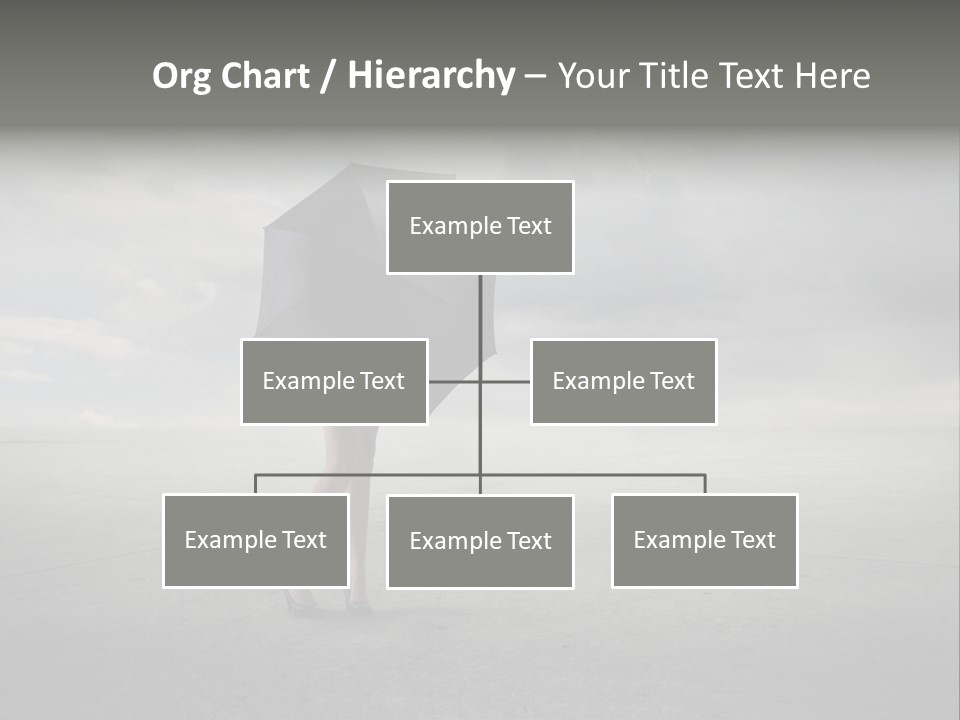 Org Chart / Hierarchy – Your Title Text Here

Example Text

Example Text

Example Text

Example Text

Example Text

Example Text